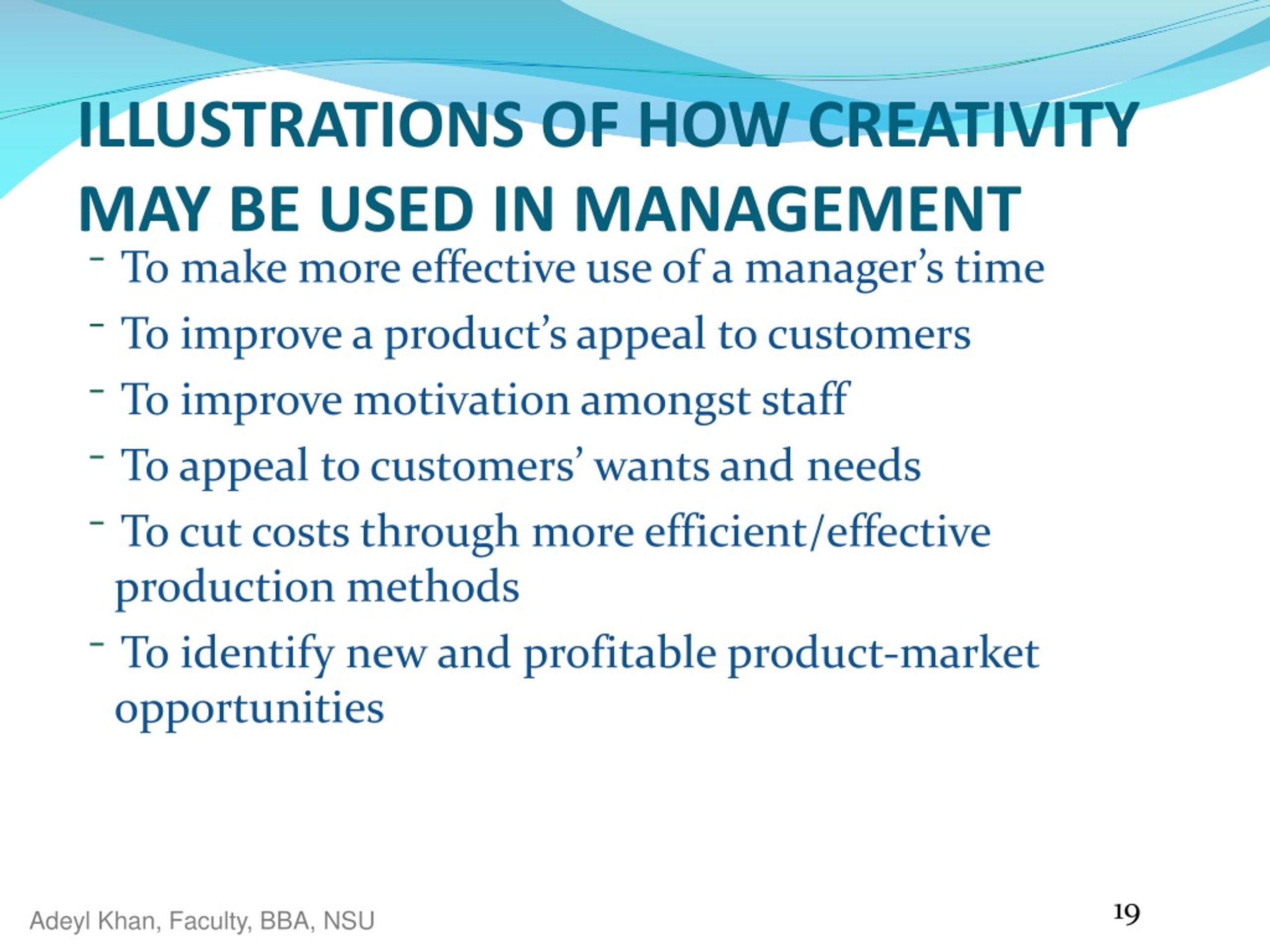 ILLUSTRATIONS OF HOW CREATIVITY MAY BE USED IN MANAGEMENT

- To make more effective use of a manager’s time
- To improve a product’s appeal to customers
- To improve motivation amongst staff
- To appeal to customers’ wants and needs
- To cut costs through more efficient/effective production methods
- To identify new and profitable product-market opportunities

Adeyl Khan, Faculty, BBA, NSU

19